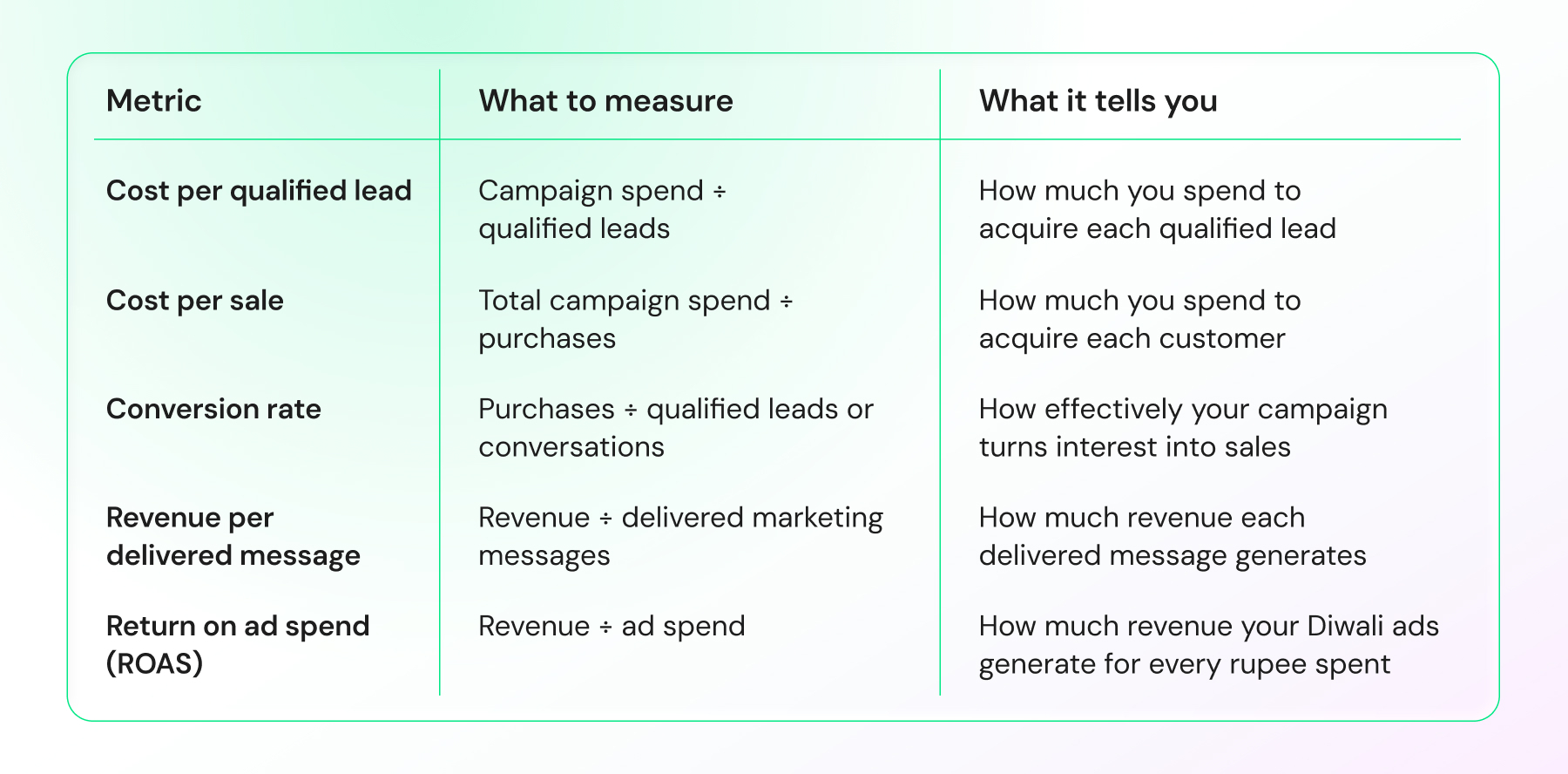 | Metric | What to measure | What it tells you |
|---|---|---|
| Cost per qualified lead | Campaign spend ÷ qualified leads | How much you spend to acquire each qualified lead |
| Cost per sale | Total campaign spend ÷ purchases | How much you spend to acquire each customer |
| Conversion rate | Purchases ÷ qualified leads or conversations | How effectively your campaign turns interest into sales |
| Revenue per delivered message | Revenue ÷ delivered marketing messages | How much revenue each delivered message generates |
| Return on ad spend (ROAS) | Revenue ÷ ad spend | How much revenue your Diwali ads generate for every rupee spent |